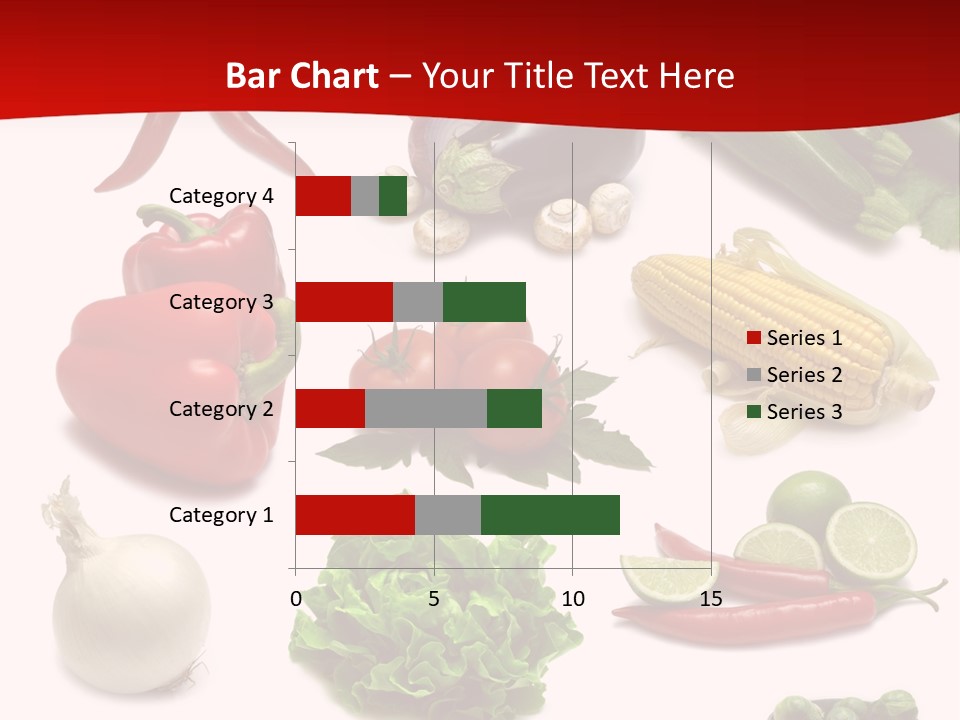 Bar Chart – Your Title Text Here

Category 4
Category 3
Category 2
Category 1

0
5
10
15

Series 1
Series 2
Series 3